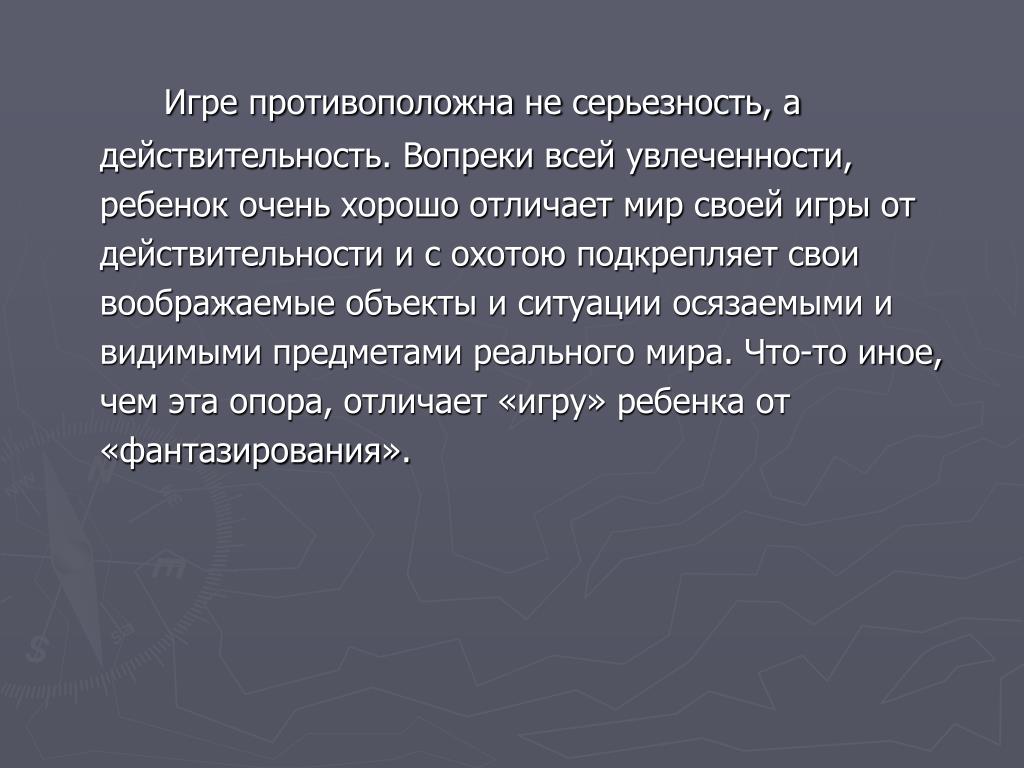 Игре противоположна не серьезность, а действительность. Вопреки всей увлеченности, ребенок очень хорошо отличает мир своей игры от действительности и с охотою подкрепляет свои воображаемые объекты и ситуации осязаемыми и видимыми предметами реального мира. Что-то иное, чем эта опора, отличает «игру» ребенка от «фантазирования».